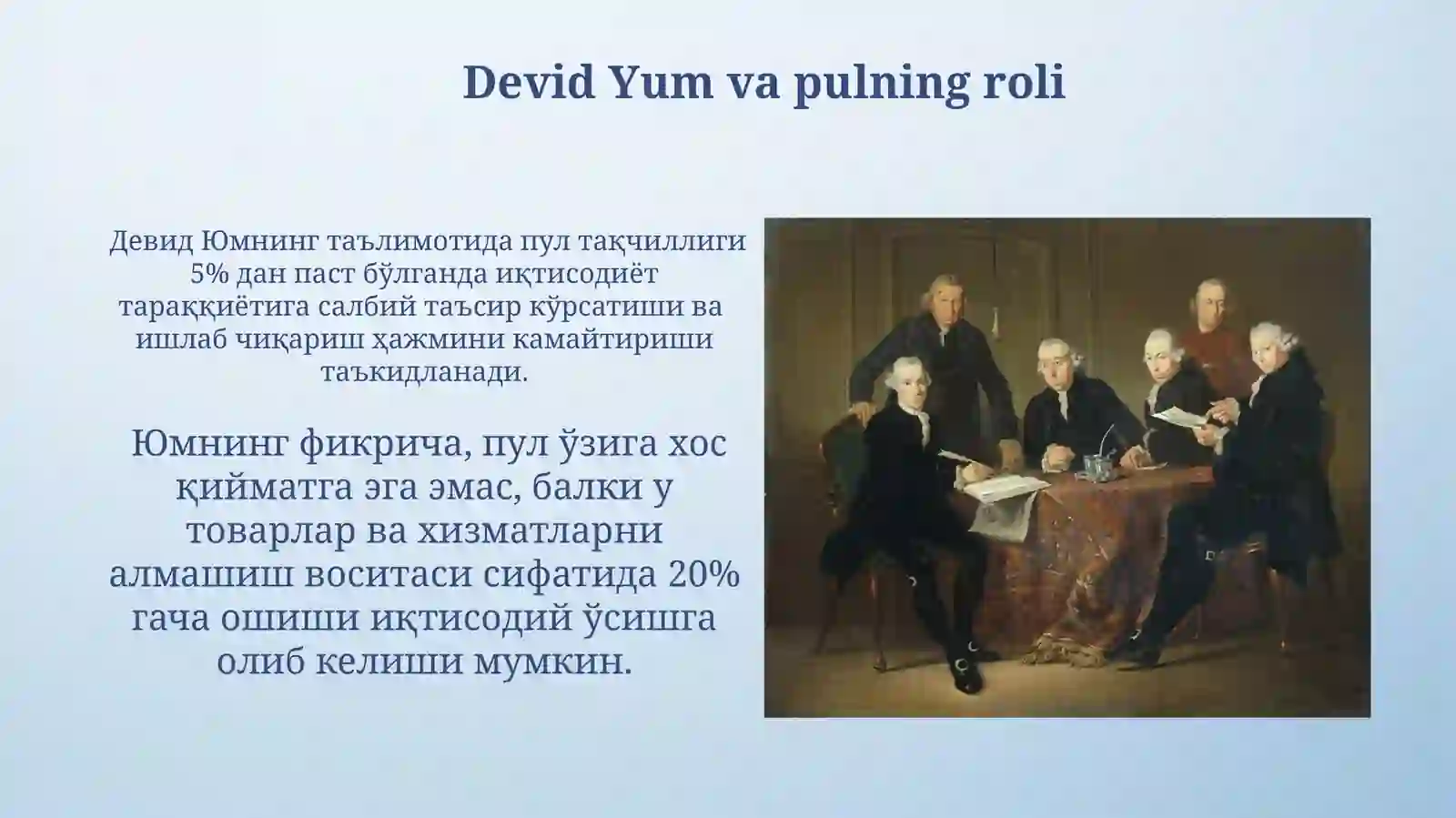 Devid Yum va pulning roli

Девид Юмнинг таълимотида пул тақчиллиги 5% дан паст бўлганда иқтисодиёт тараққиётига салбий таъсир кўрсатиши ва ишлаб чиқариш ҳажмини камайтириши таъкидланади.

Юмнинг фикрича, пул ўзига хос қийматга эга эмас, балки у товарлар ва хизматларни алмашиш воситаси сифатида 20% гача ошиши иқтисодий ўсишга олиб келиши мумкин.